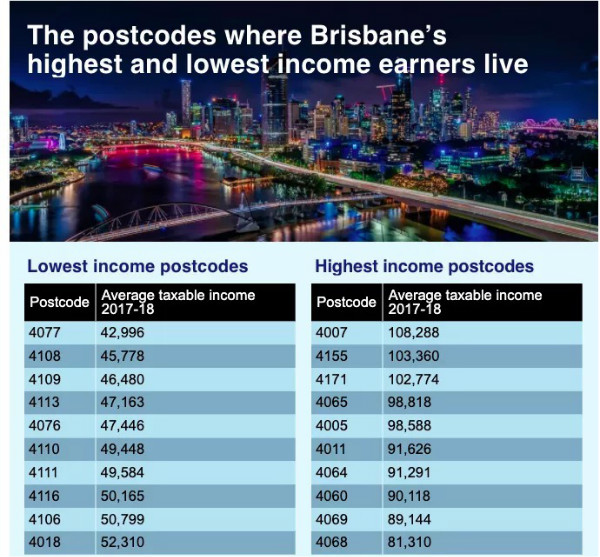 The postcodes where Brisbane's highest and lowest income earners live

Lowest income postcodes

| Postcode | Average taxable income 2017-18 |
|---|---|
| 4077 | 42,996 |
| 4108 | 45,778 |
| 4109 | 46,480 |
| 4113 | 47,163 |
| 4076 | 47,446 |
| 4110 | 49,448 |
| 4111 | 49,584 |
| 4116 | 50,165 |
| 4106 | 50,799 |
| 4018 | 52,310 |

Highest income postcodes

| Postcode | Average taxable income 2017-18 |
|---|---|
| 4007 | 108,288 |
| 4155 | 103,360 |
| 4171 | 102,774 |
| 4065 | 98,818 |
| 4005 | 98,588 |
| 4011 | 91,626 |
| 4064 | 91,291 |
| 4060 | 90,118 |
| 4069 | 89,144 |
| 4068 | 81,310 |